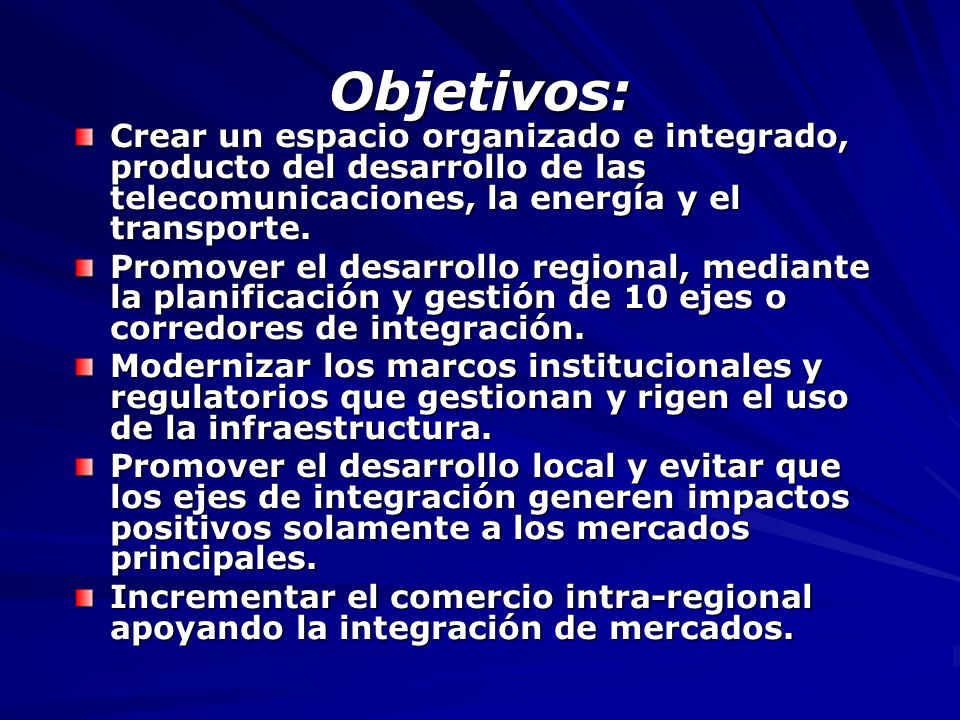 Objetivos:

Crear un espacio organizado e integrado, producto del desarrollo de las telecomunicaciones, la energía y el transporte.

Promover el desarrollo regional, mediante la planificación y gestión de 10 ejes o corredores de integración.

Modernizar los marcos institucionales y regulatorios que gestionan y rigen el uso de la infraestructura.

Promover el desarrollo local y evitar que los ejes de integración generen impactos positivos solamente a los mercados principales.

Incrementar el comercio intra-regional apoyando la integración de mercados.